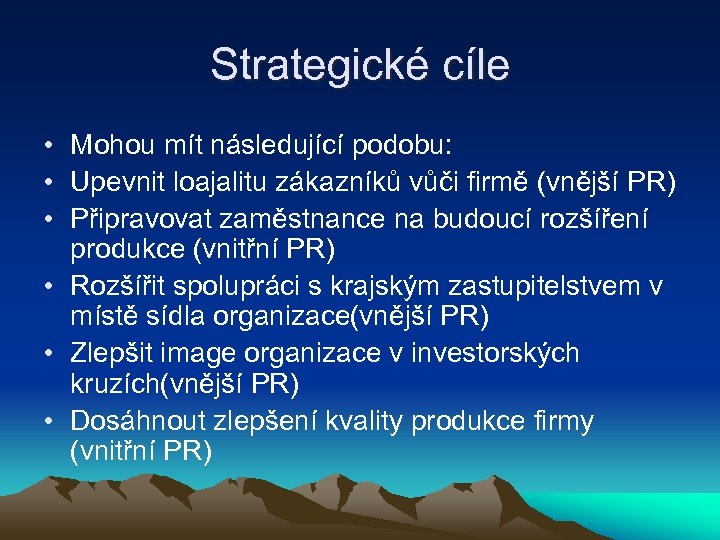 Strategické cíle

• Mohou mít následující podobu:
• Upevnit loajalitu zákazníků vůči firmě (vnější PR)
• Připravovat zaměstnance na budoucí rozšíření produkce (vnitřní PR)
• Rozšířit spolupráci s krajským zastupitelstvem v místě sídla organizace(vnější PR)
• Zlepšit image organizace v investorských kruzích(vnější PR)
• Dosáhnout zlepšení kvality produkce firmy (vnitřní PR)